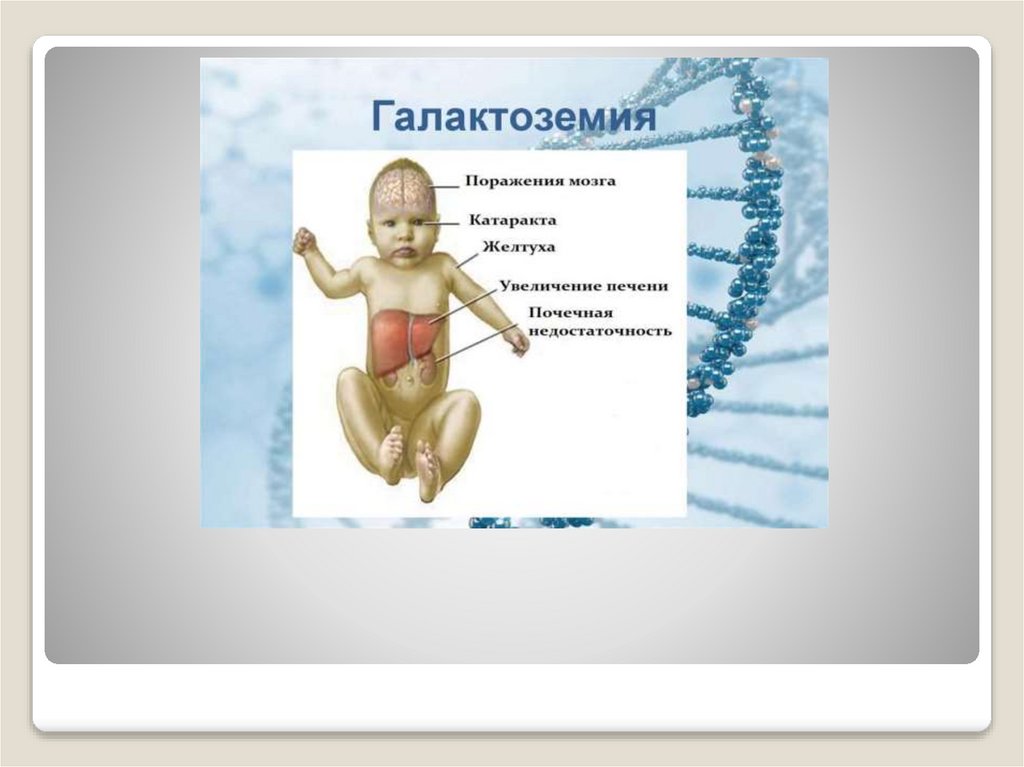 Галактоземия

Поражения мозга
Катаракта
Желтуха
Увеличение печени
Почечная недостаточность